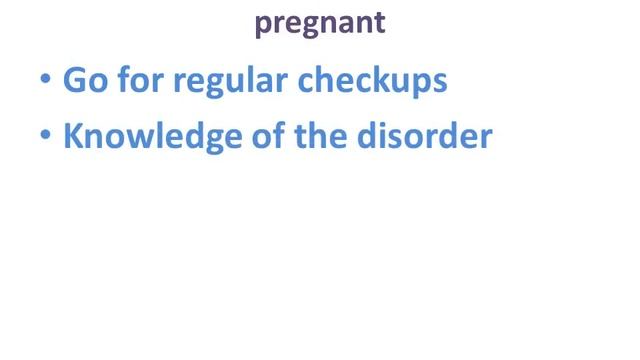 pregnant

• Go for regular checkups
• Knowledge of the disorder